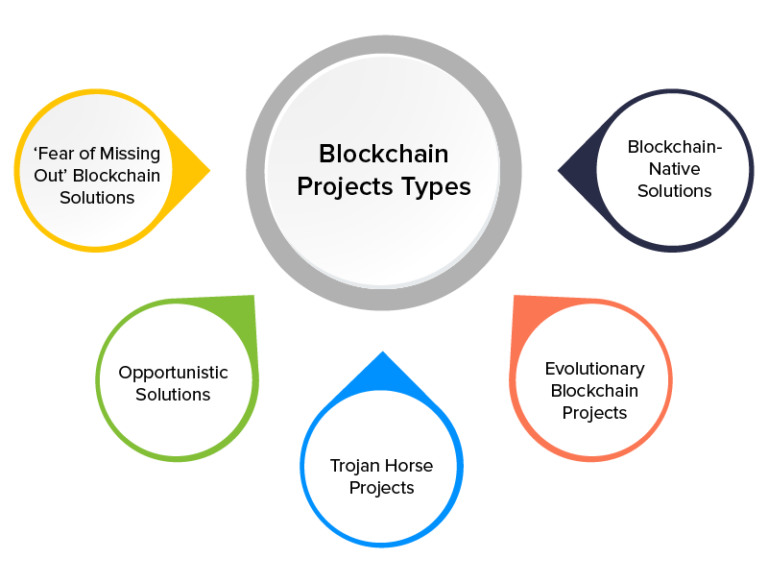 Blockchain Projects Types

'Fear of Missing Out' Blockchain Solutions

Blockchain-Native Solutions

Opportunistic Solutions

Trojan Horse Projects

Evolutionary Blockchain Projects